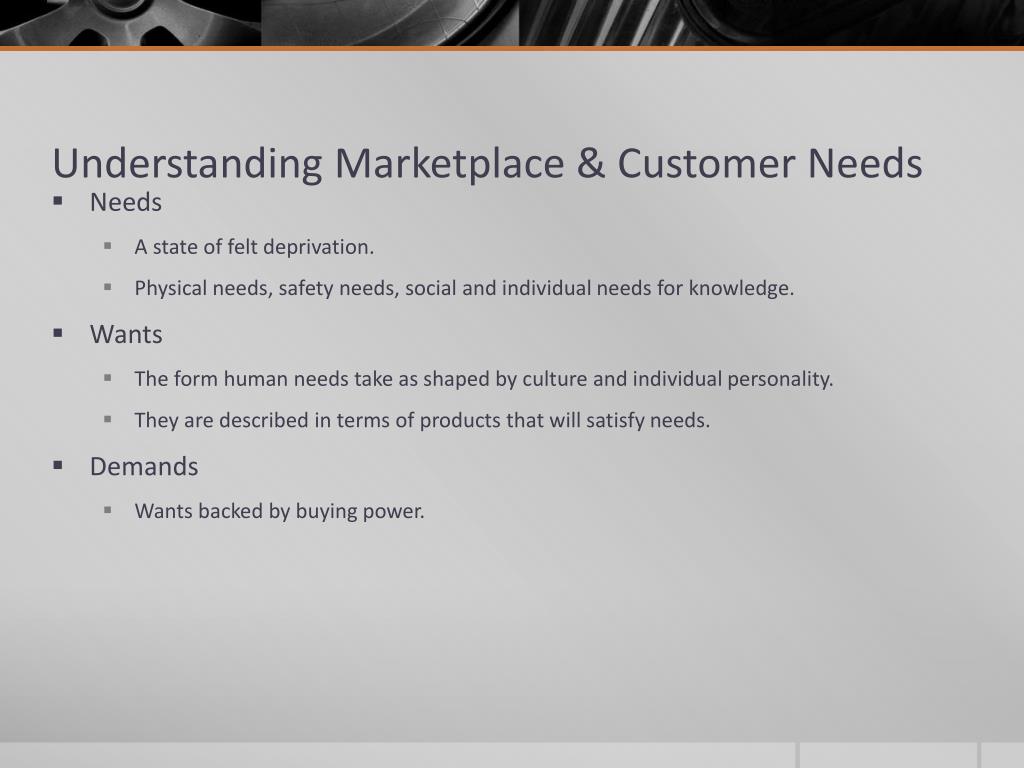 Understanding Marketplace & Customer Needs

- Needs
  - A state of felt deprivation.
  - Physical needs, safety needs, social and individual needs for knowledge.
- Wants
  - The form human needs take as shaped by culture and individual personality.
  - They are described in terms of products that will satisfy needs.
- Demands
  - Wants backed by buying power.